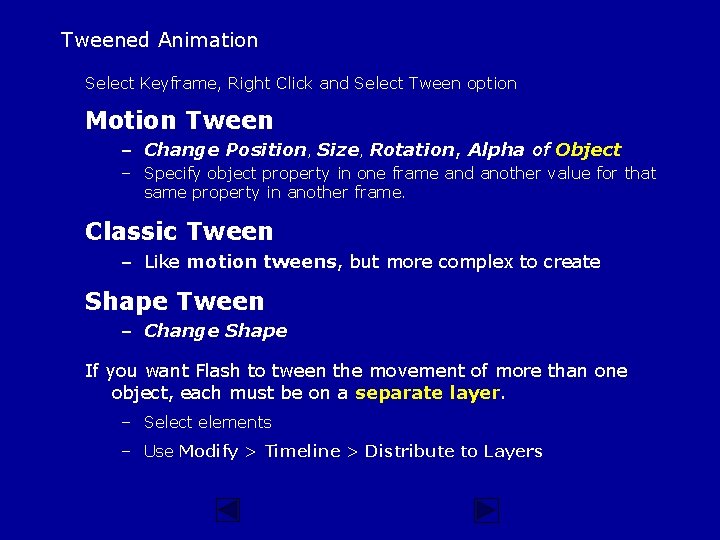 Tweened Animation

Select Keyframe, Right Click and Select Tween option

Motion Tween

– Change Position, Size, Rotation, Alpha of Object

– Specify object property in one frame and another value for that same property in another frame.

Classic Tween

– Like motion tweens, but more complex to create

Shape Tween

– Change Shape

If you want Flash to tween the movement of more than one object, each must be on a separate layer.

– Select elements

– Use Modify > Timeline > Distribute to Layers